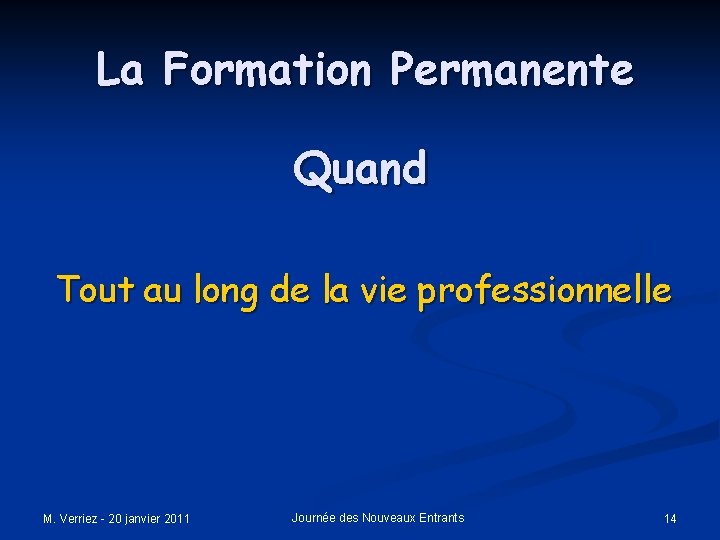 La Formation Permanente

Quand

Tout au long de la vie professionnelle

M. Verriez - 20 janvier 2011

Journée des Nouveaux Entrants

14